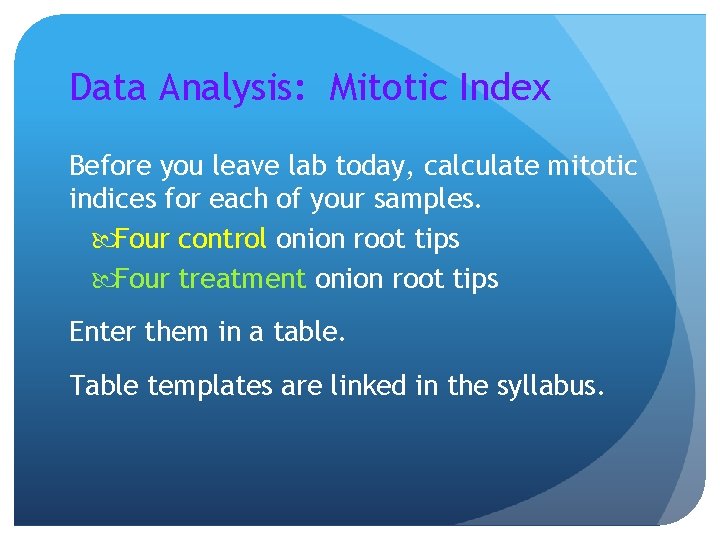 Data Analysis: Mitotic Index

Before you leave lab today, calculate mitotic indices for each of your samples.

Four control onion root tips

Four treatment onion root tips

Enter them in a table.

Table templates are linked in the syllabus.